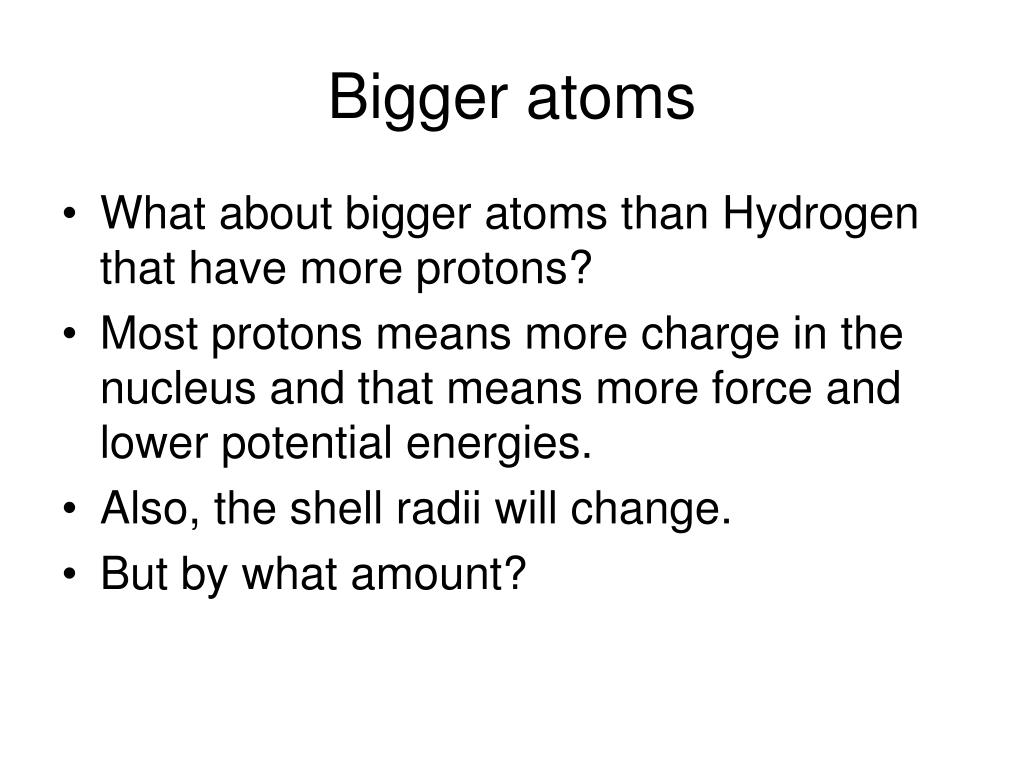 Bigger atoms

• What about bigger atoms than Hydrogen that have more protons?
• Most protons means more charge in the nucleus and that means more force and lower potential energies.
• Also, the shell radii will change.
• But by what amount?